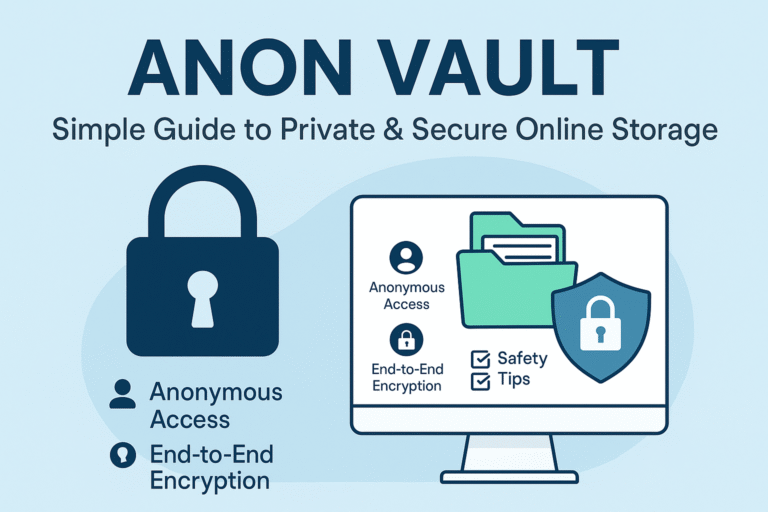 ANON VAULT

Simple Guide to Private & Secure Online Storage

Anonymous Access

End-to-End Encryption

Anonymous Access

End-to-End Encryption

Safety Tips